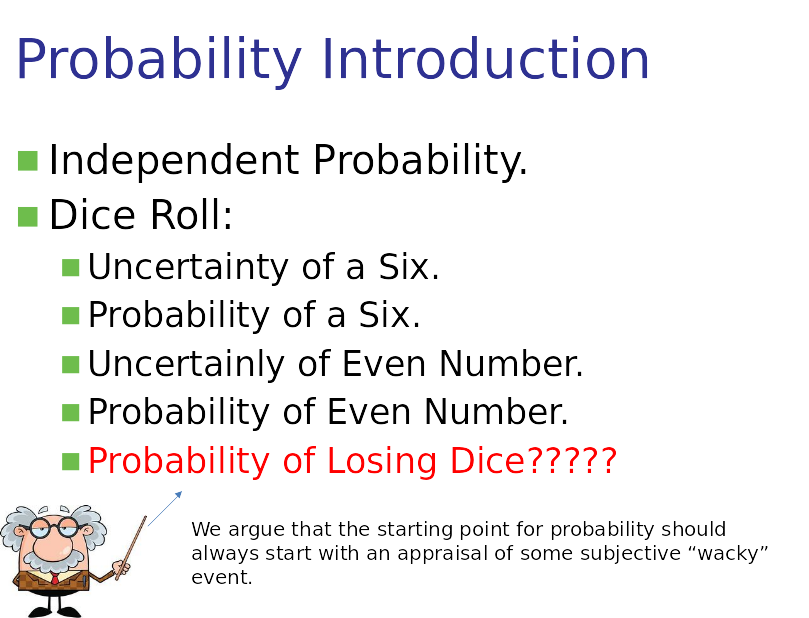 Probability Introduction

Independent Probability.

Dice Roll:

Uncertainty of a Six.

Probability of a Six.

Uncertainly of Even Number.

Probability of Even Number.

Probability of Losing Dice?????

We argue that the starting point for probability should always start with an appraisal of some subjective “wacky” event.